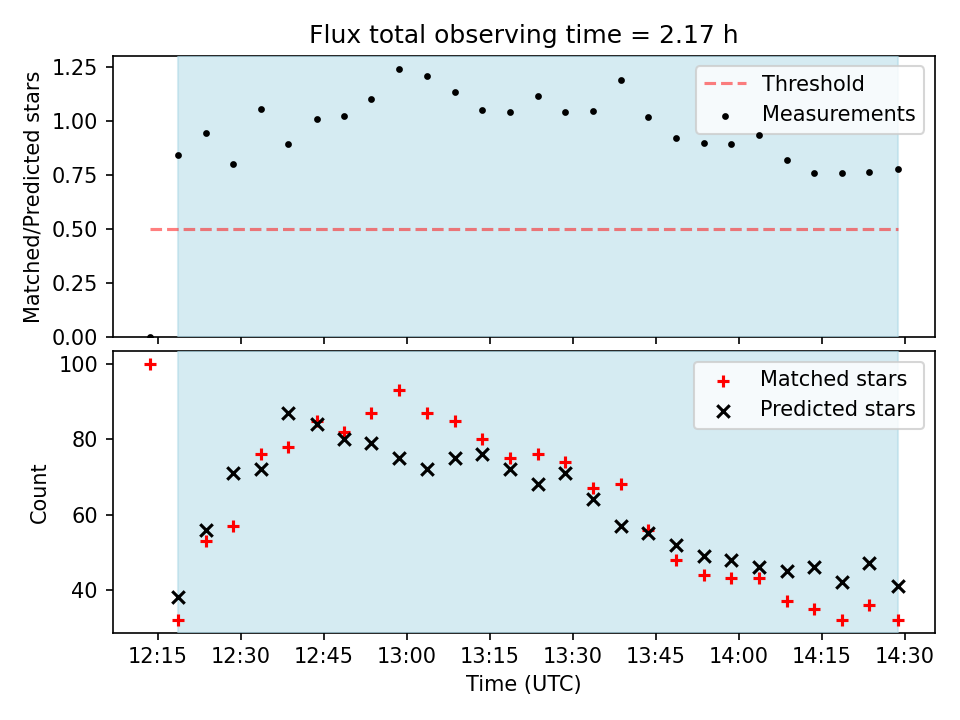 Flux total observing time = 2.17 h

Matched/Predicted stars

1.25
1.00
0.75
0.50
0.25
0.00

Threshold
Measurements

Count

100
80
60
40

Matched stars
Predicted stars

12:15 12:30 12:45 13:00 13:15 13:30 13:45 14:00 14:15 14:30

Time (UTC)